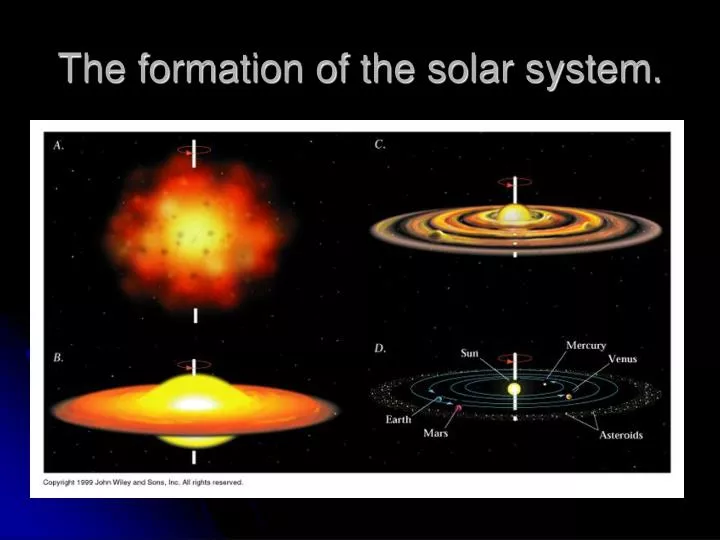 The formation of the solar system.

A.

C.

B.

D.

Sun

Mercury

Venus

Earth

Mars

Asteroids

Copyright 1999 John Wiley and Sons, Inc. All rights reserved.